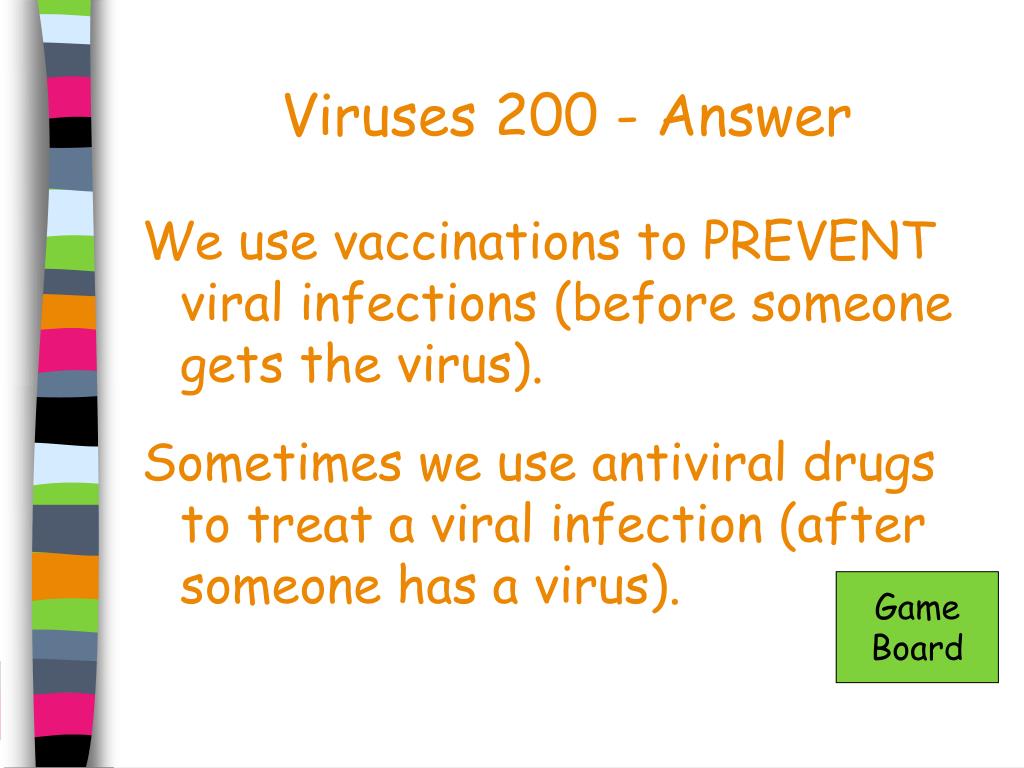 Viruses 200 - Answer

We use vaccinations to PREVENT viral infections (before someone gets the virus).

Sometimes we use antiviral drugs to treat a viral infection (after someone has a virus).

Game Board